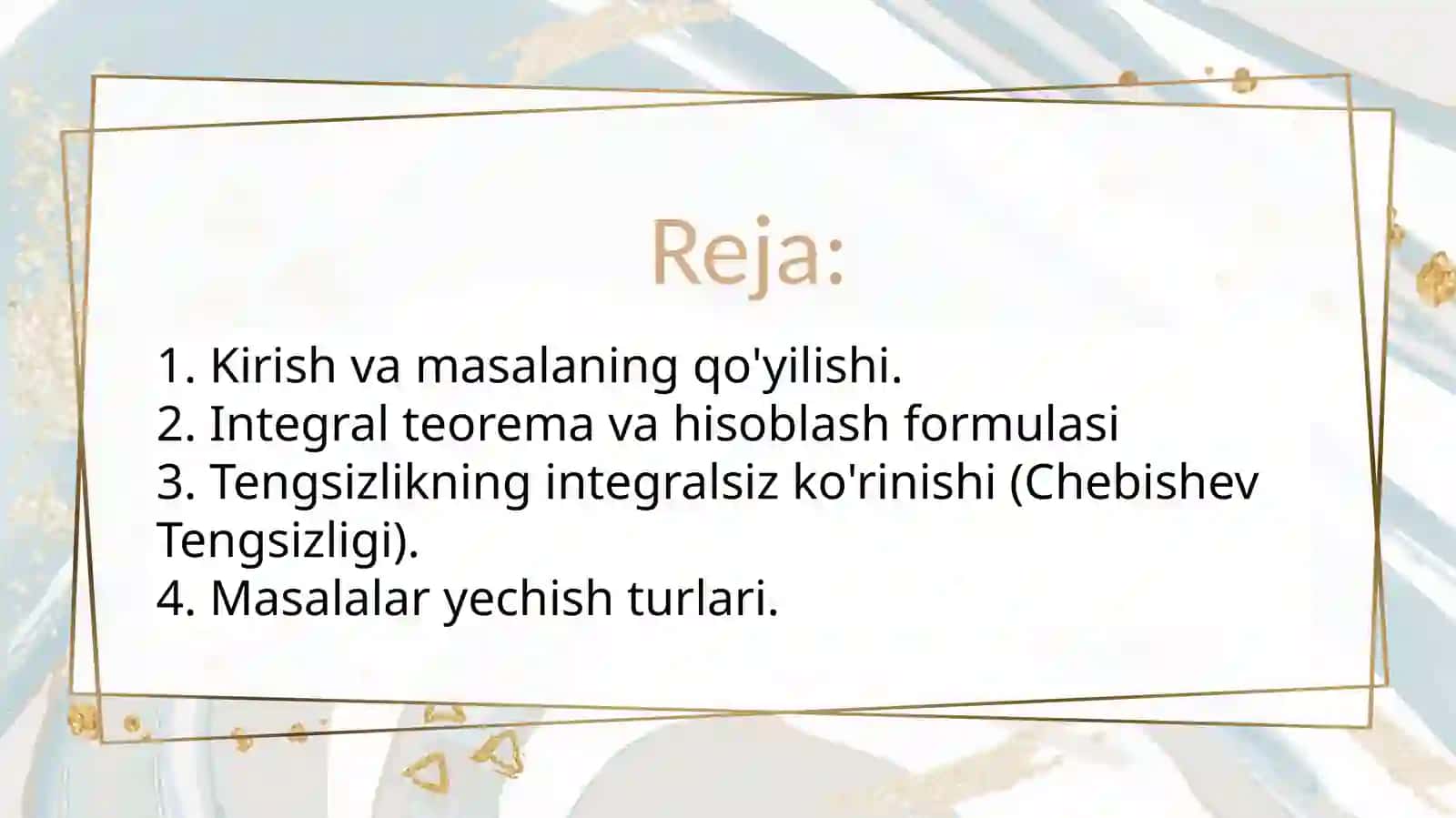 Reja:

1. Kirish va masalaning qo'yilishi.
2. Integral teorema va hisoblash formulasi
3. Tengsizlikning integralsiz ko'rinishi (Chebishev Tengsizligi).
4. Masalalar yechish turlari.